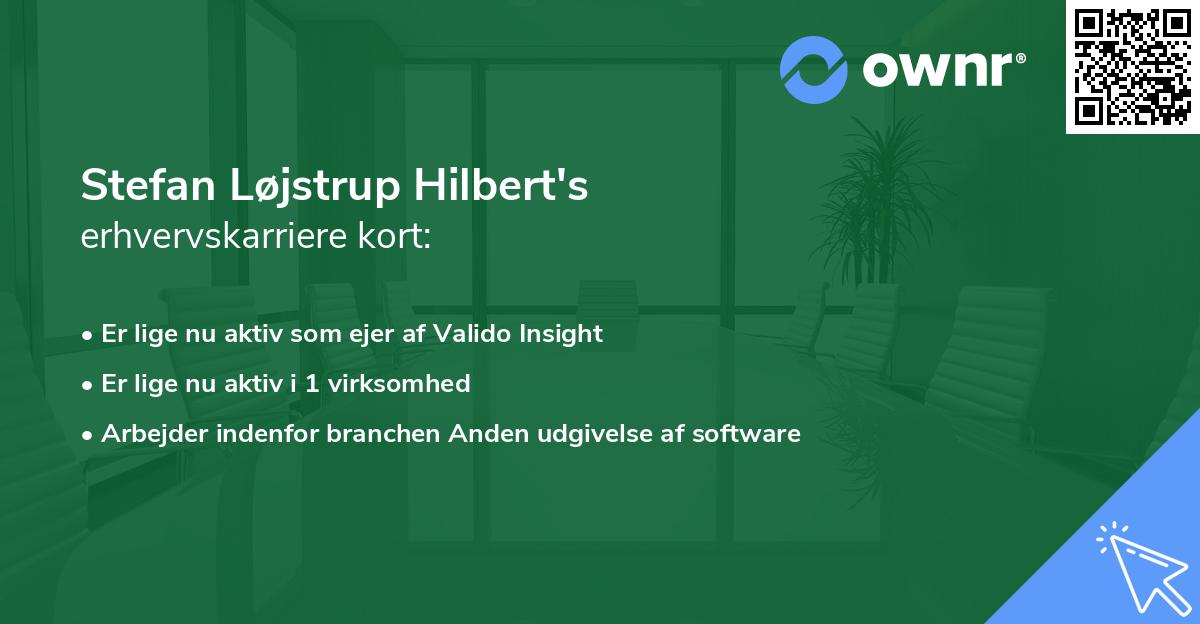 ownr®

Stefan Løjstrup Hilbert's
erhvervskarriere kort:

• Er lige nu aktiv som ejer af Valido Insight
• Er lige nu aktiv i 1 virksomhed
• Arbejder indenfor branchen Anden udgivelse af software